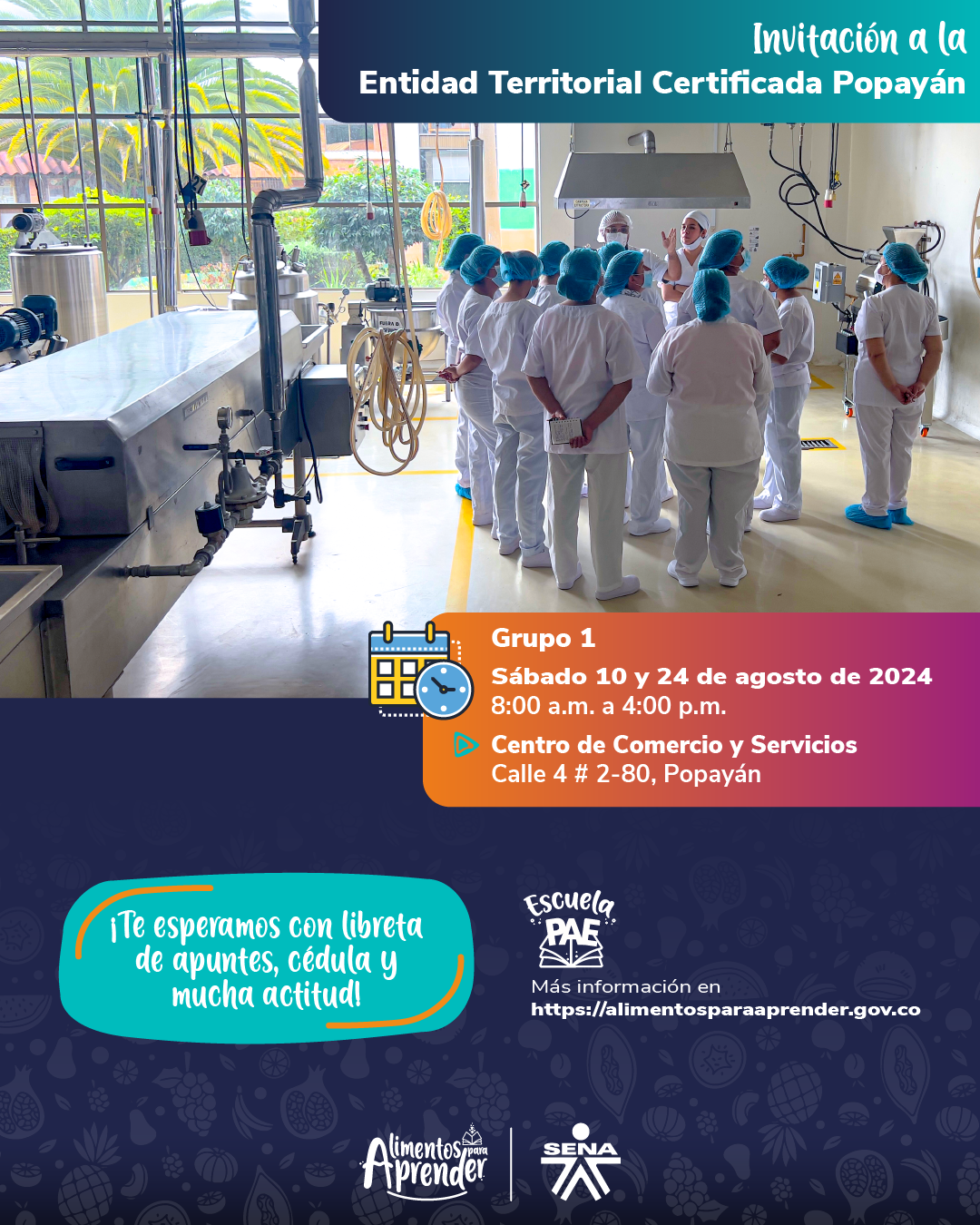 Invitación a la
Entidad Territorial Certificada Popayán

Grupo 1
Sábado 10 y 24 de agosto de 2024
8:00 a.m. a 4:00 p.m.
Centro de Comercio y Servicios
Calle 4 # 2-80, Popayán

¡Te esperamos con libreta de apuntes, cédula y mucha actitud!

Escuela PAE
Más información en
https://alimentosparaaprender.gov.co

Alimentos para Aprender
SENA